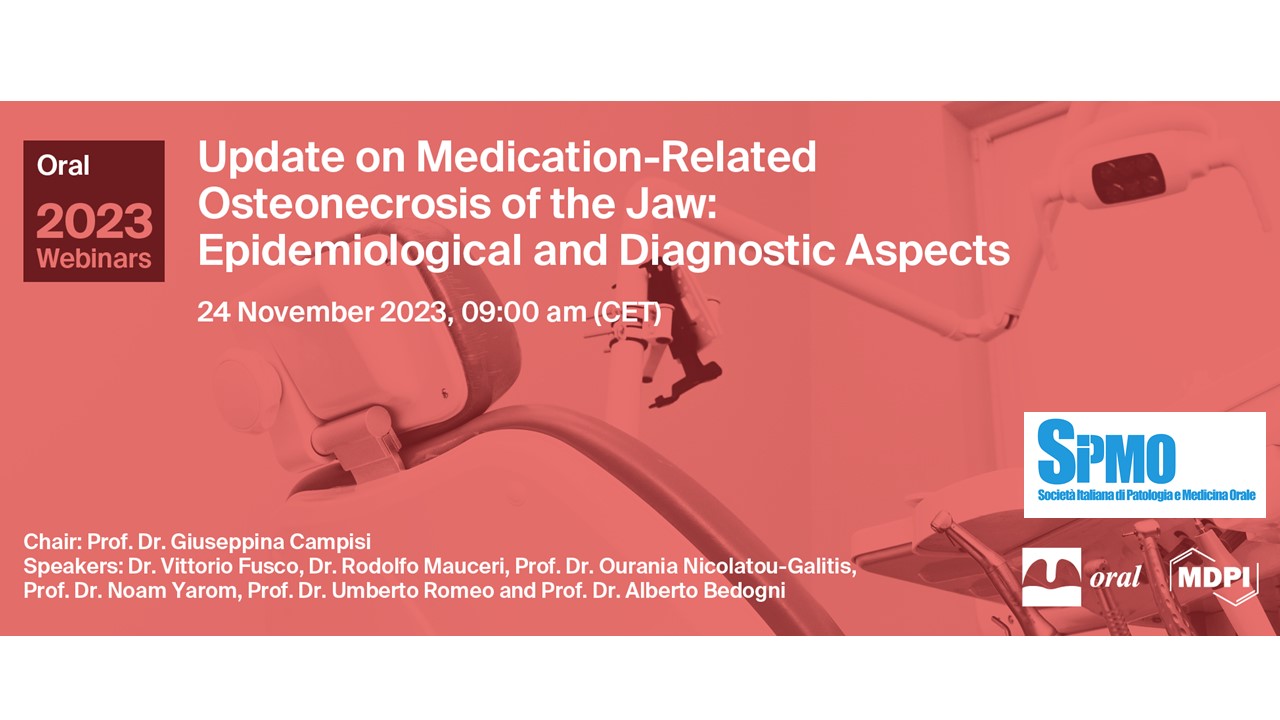 Oral
2023
Webinars

Update on Medication-Related Osteonecrosis of the Jaw: Epidemiological and Diagnostic Aspects

24 November 2023, 09:00 am (CET)

SIPMO
Società Italiana di Patologia e Medicina Orale

Chair: Prof. Dr. Giuseppina Campisi
Speakers: Dr. Vittorio Fusco, Dr. Rodolfo Mauceri, Prof. Dr. Ourania Nicolatou-Galitis, Prof. Dr. Noam Yarom, Prof. Dr. Umberto Romeo and Prof. Dr. Alberto Bedogni

oral

MDPI